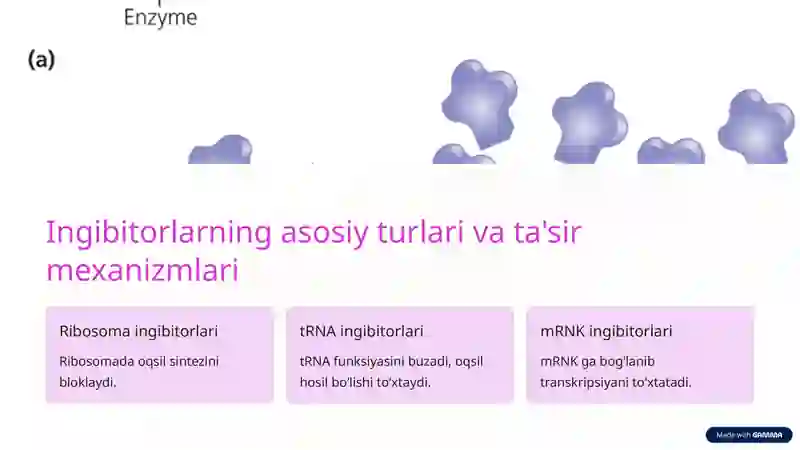 Enzyme

(a)

Ingibitorlarning asosiy turlari va ta'sir mexanizmlari

Ribosoma ingibitorlari

Ribosomada oqsil sintezini bloklaydi.

tRNA ingibitorlari

tRNA funksiyasini buzadi, oqsil hosil bo'lishi to'xtaydi.

mRNK ingibitorlari

mRNK ga bog'lanib transkripsiyani to'xtatadi.

Made with GAMMA